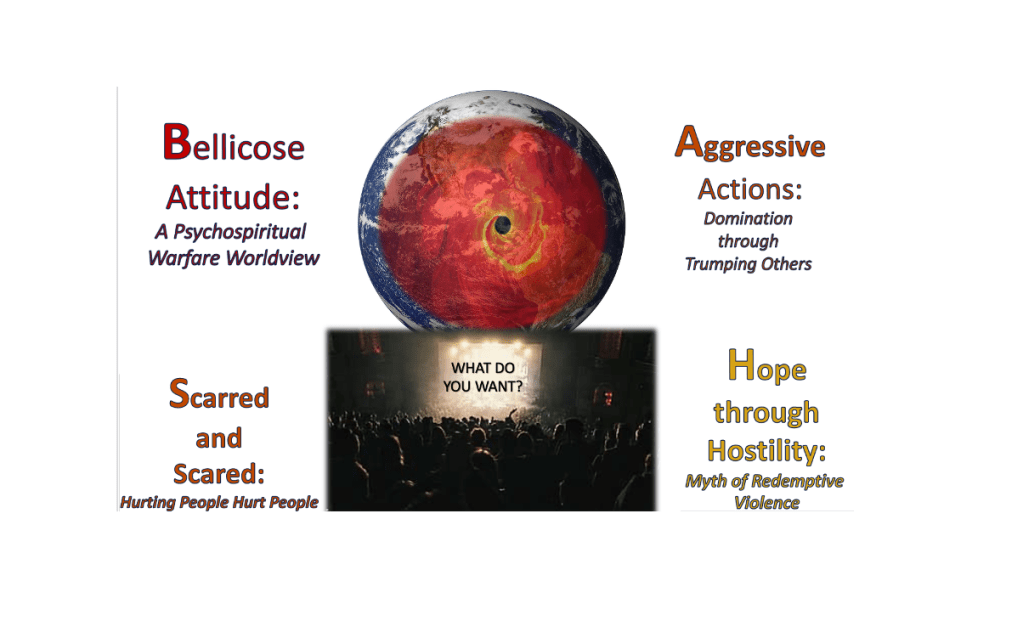 Bellicose Attitude:
A Psychospiritual Warfare Worldview

Aggressive Actions:
Domination through Trumping Others

WHAT DO YOU WANT?

Scarred and Scared:
Hurting People Hurt People

Hope through Hostility:
Myth of Redemptive Violence